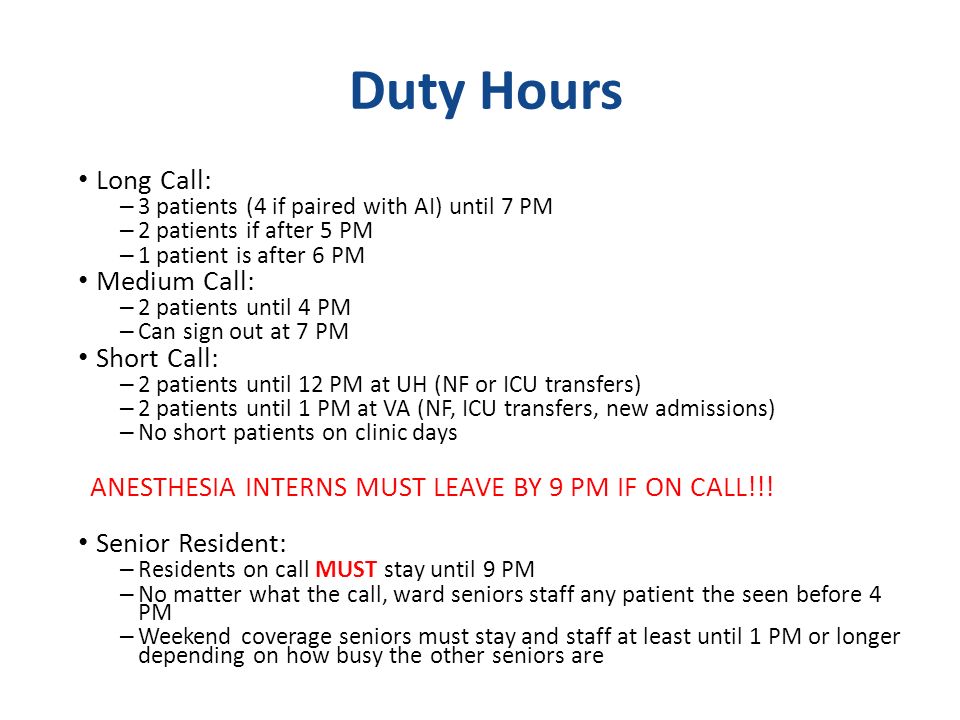 Duty Hours

• Long Call:
– 3 patients (4 if paired with AI) until 7 PM
– 2 patients if after 5 PM
– 1 patient is after 6 PM
• Medium Call:
– 2 patients until 4 PM
– Can sign out at 7 PM
• Short Call:
– 2 patients until 12 PM at UH (NF or ICU transfers)
– 2 patients until 1 PM at VA (NF, ICU transfers, new admissions)
– No short patients on clinic days

ANESTHESIA INTERNS MUST LEAVE BY 9 PM IF ON CALL!!!

• Senior Resident:
– Residents on call MUST stay until 9 PM
– No matter what the call, ward seniors staff any patient the seen before 4 PM
– Weekend coverage seniors must stay and staff at least until 1 PM or longer depending on how busy the other seniors are